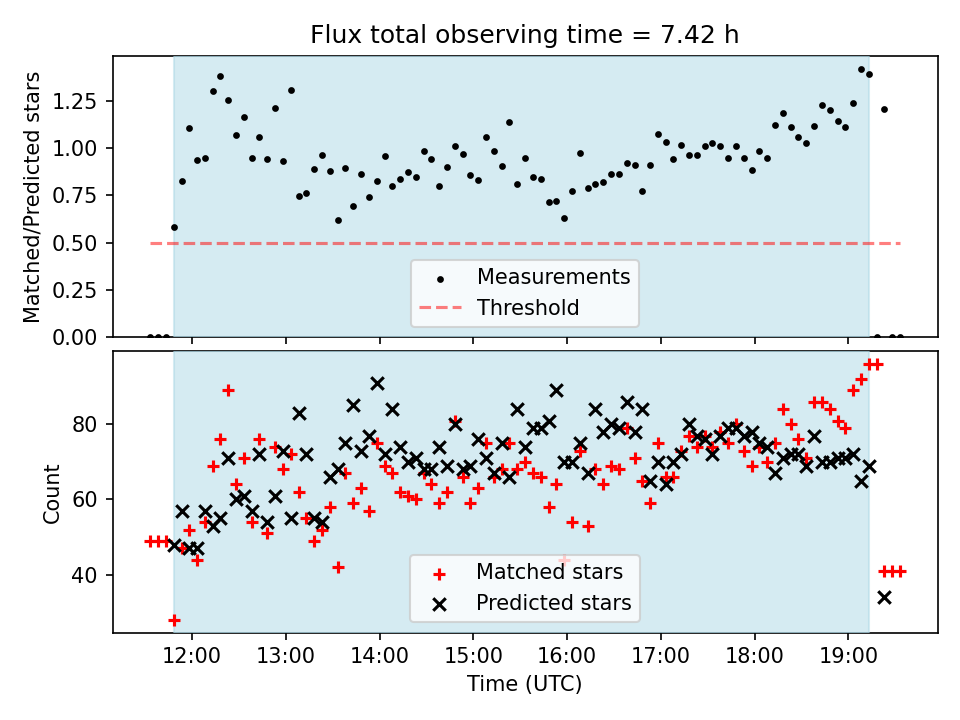 Flux total observing time = 7.42 h

Matched/Predicted stars

1.25
1.00
0.75
0.50
0.25
0.00

Measurements
Threshold

Count

80
60
40

Matched stars
Predicted stars

12:00
13:00
14:00
15:00
16:00
17:00
18:00
19:00

Time (UTC)